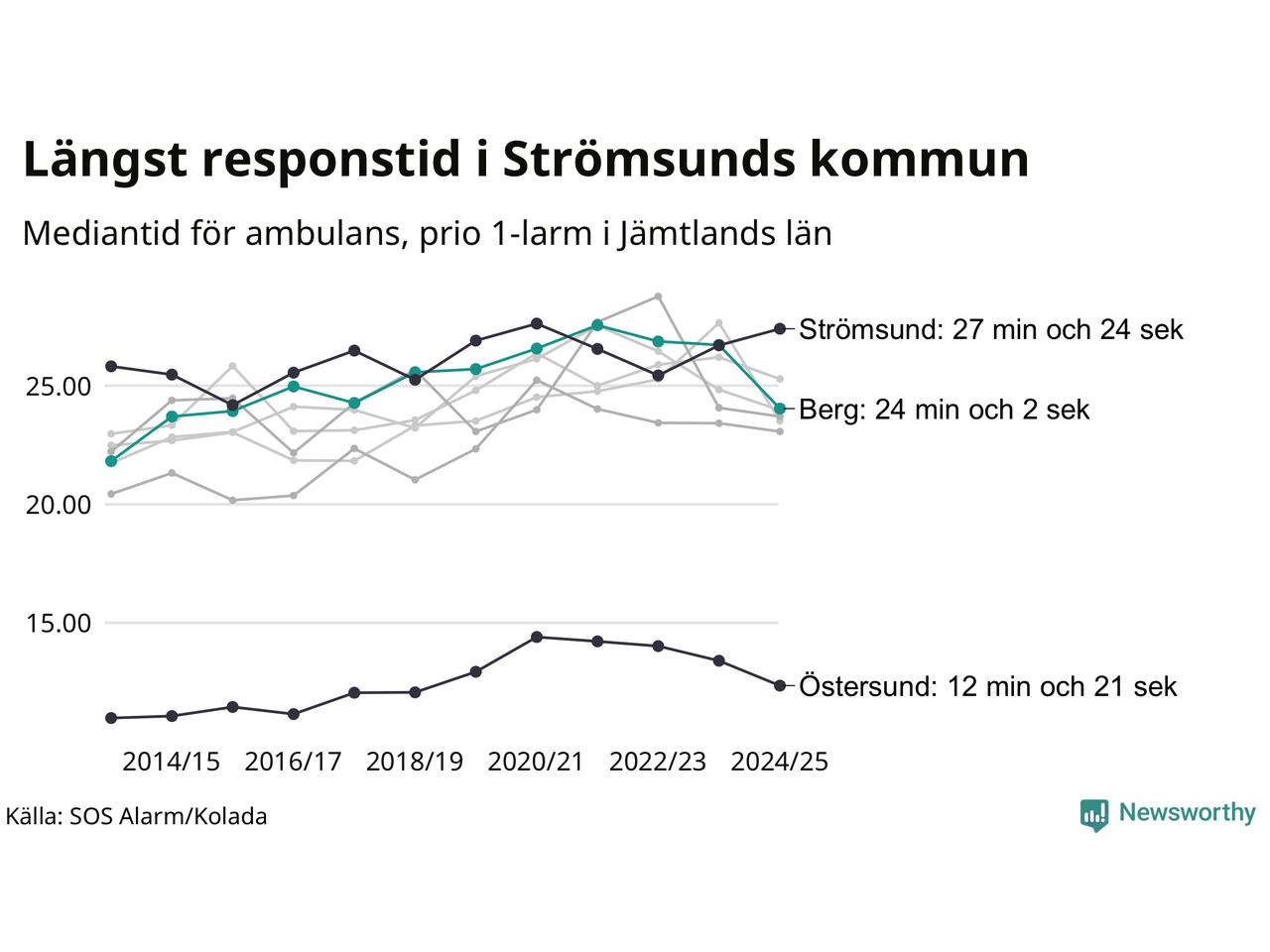 Längst responstid i Strömsunds kommun

Mediantid för ambulans, prio 1-larm i Jämtlands län

25.00
20.00
15.00

Strömsund: 27 min och 24 sek
Berg: 24 min och 2 sek
Östersund: 12 min och 21 sek

2014/15
2016/17
2018/19
2020/21
2022/23
2024/25

Källa: SOS Alarm/Kolada

Newsworthy